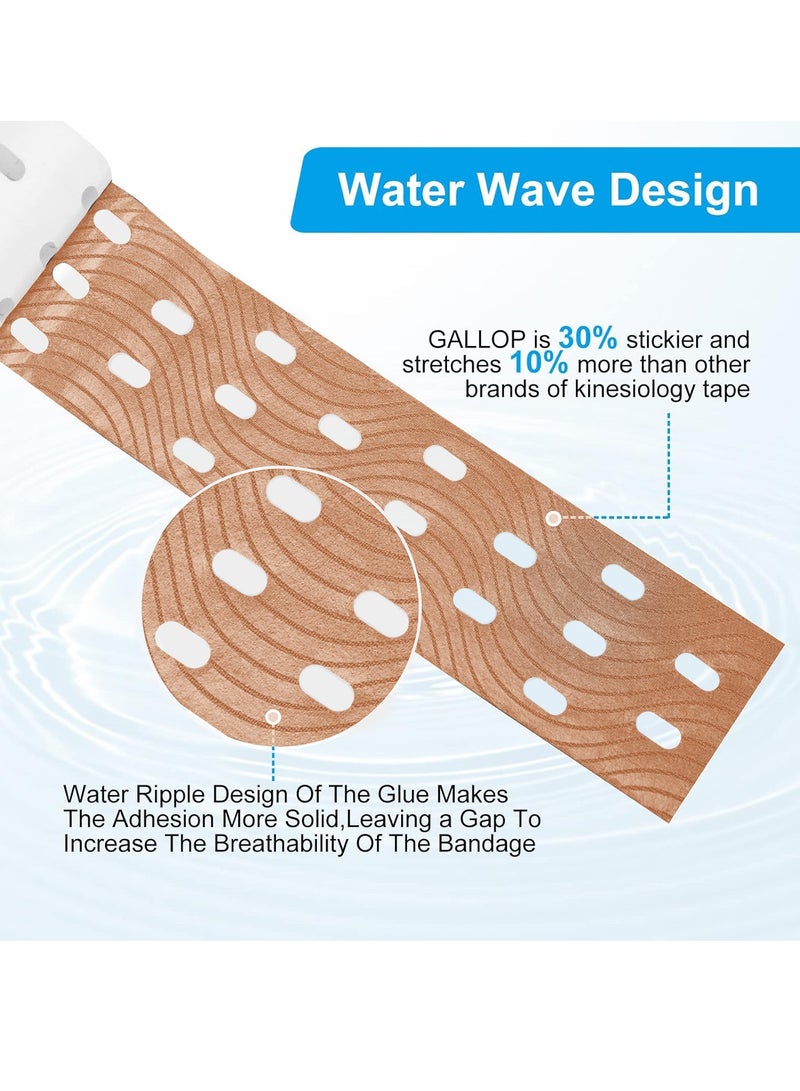 Water Wave Design

GALLOP is 30% stickier and stretches 10% more than other brands of kinesiology tape

Water Ripple Design Of The Glue Makes The Adhesion More Solid,Leaving a Gap To Increase The Breathability Of The Bandage